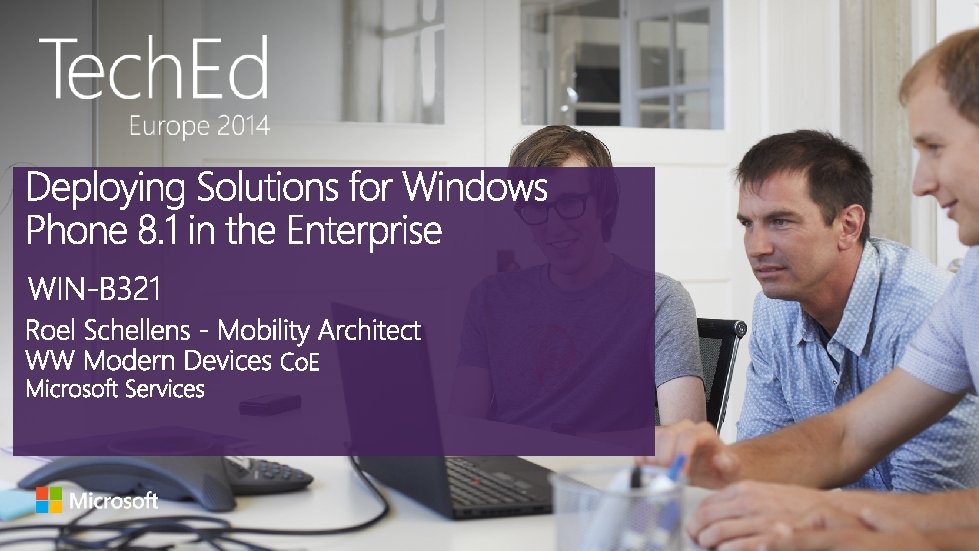 TechEd
Europe 2014

Deploying Solutions for Windows Phone 8.1 in the Enterprise

WIN-B321

Roel Schellens - Mobility Architect
WW Modern Devices CoE
Microsoft Services

Microsoft